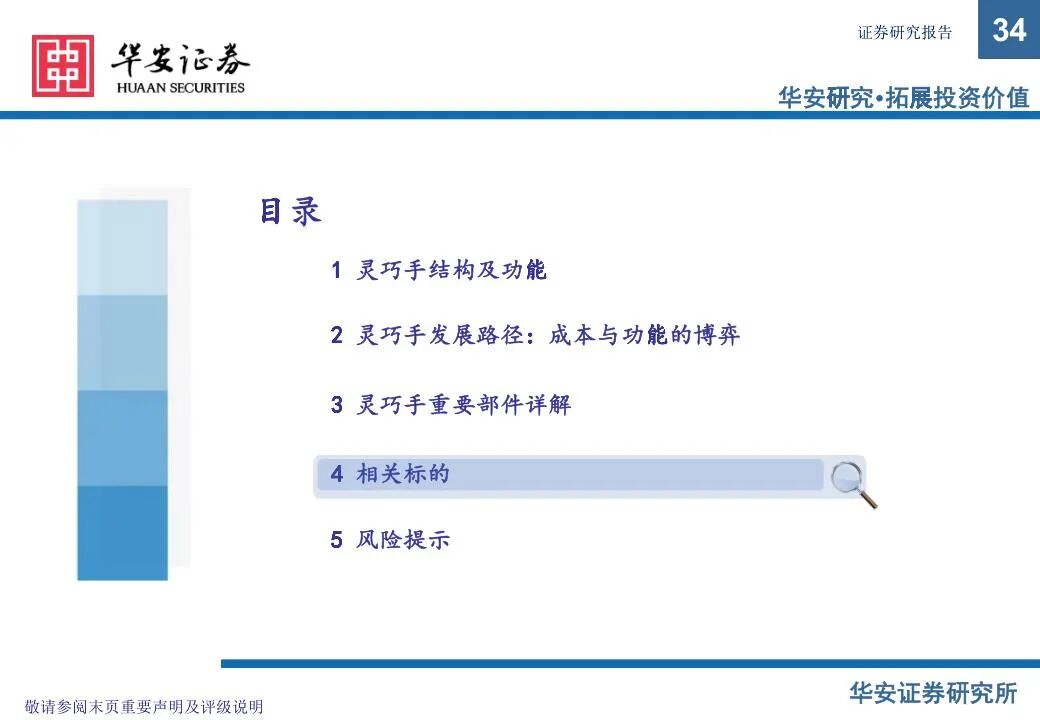 华安证券
HUAAN SECURITIES

证券研究报告

34

华安研究•拓展投资价值

目录

1 灵巧手结构及功能

2 灵巧手发展路径：成本与功能的博弈

3 灵巧手重要部件详解

4 相关标的

5 风险提示

敬请参阅末页重要声明及评级说明

华安证券研究所